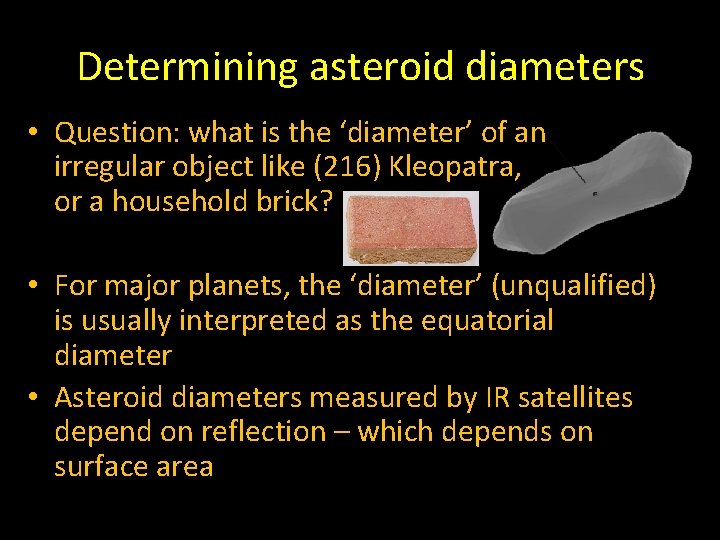 Determining asteroid diameters

• Question: what is the ‘diameter’ of an irregular object like (216) Kleopatra, or a household brick?

• For major planets, the ‘diameter’ (unqualified) is usually interpreted as the equatorial diameter

• Asteroid diameters measured by IR satellites depend on reflection – which depends on surface area